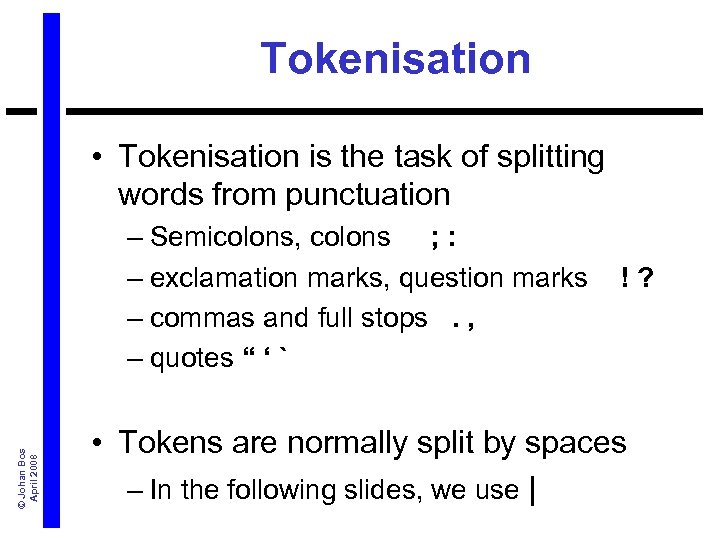 Tokenisation

• Tokenisation is the task of splitting words from punctuation
– Semicolons, colons ; :
– exclamation marks, question marks ! ?
– commas and full stops . ,
– quotes “ ‘ `

• Tokens are normally split by spaces
– In the following slides, we use |

© Johan Bos
April 2008